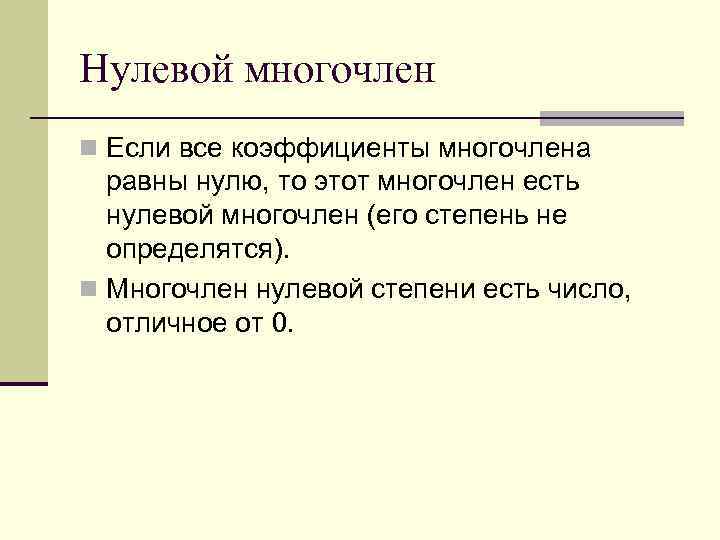 Нулевой многочлен

Если все коэффициенты многочлена равны нулю, то этот многочлен есть нулевой многочлен (его степень не определятся).

Многочлен нулевой степени есть число, отличное от 0.